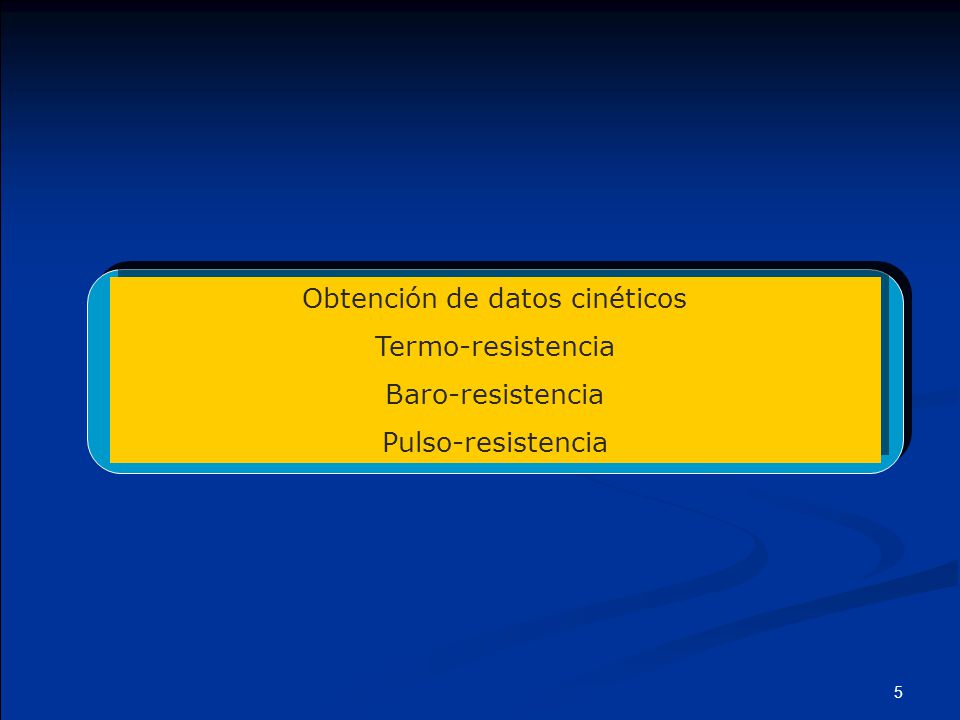 Obtención de datos cinéticos

Termo-resistencia

Baro-resistencia

Pulso-resistencia

5